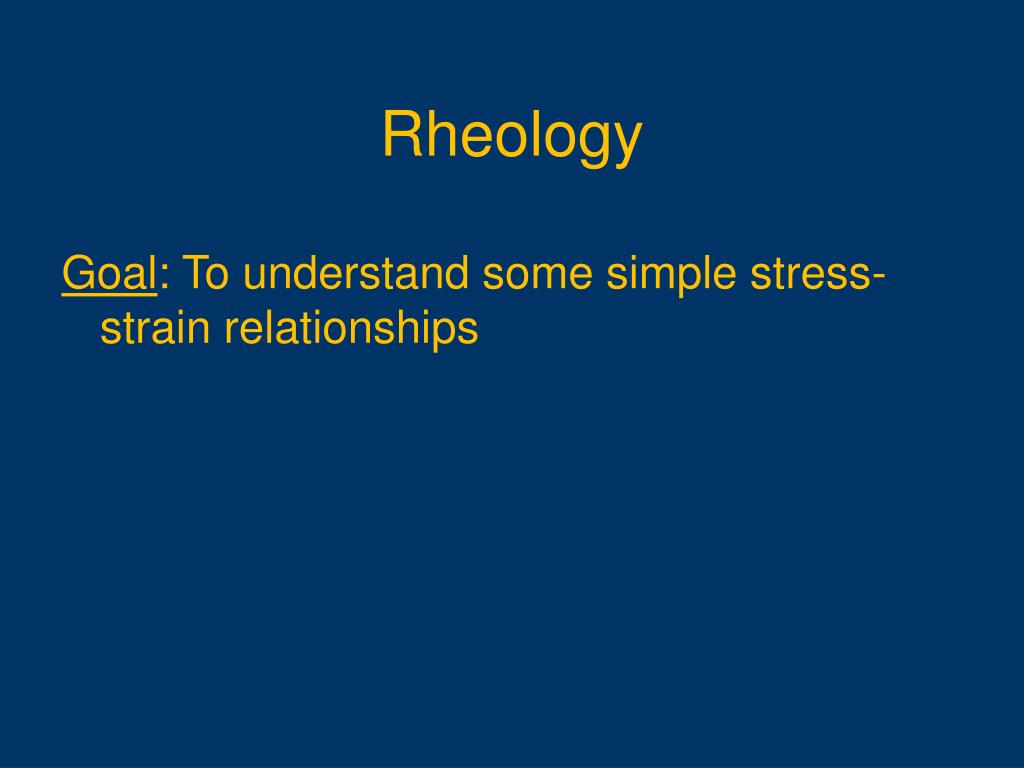 Rheology

Goal: To understand some simple stress-strain relationships